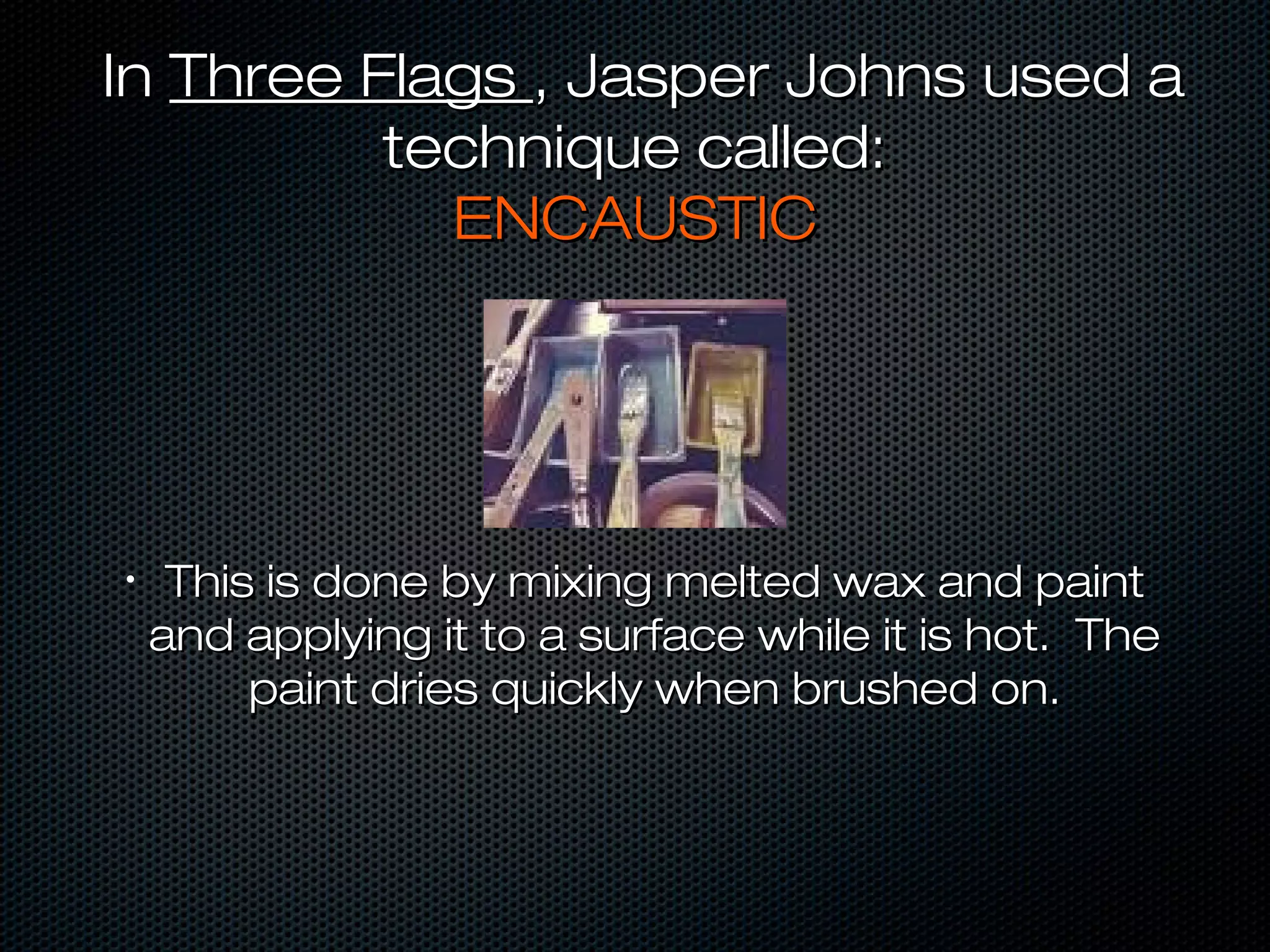 In Three Flags , Jasper Johns used a technique called:
ENCAUSTIC

• This is done by mixing melted wax and paint and applying it to a surface while it is hot. The paint dries quickly when brushed on.